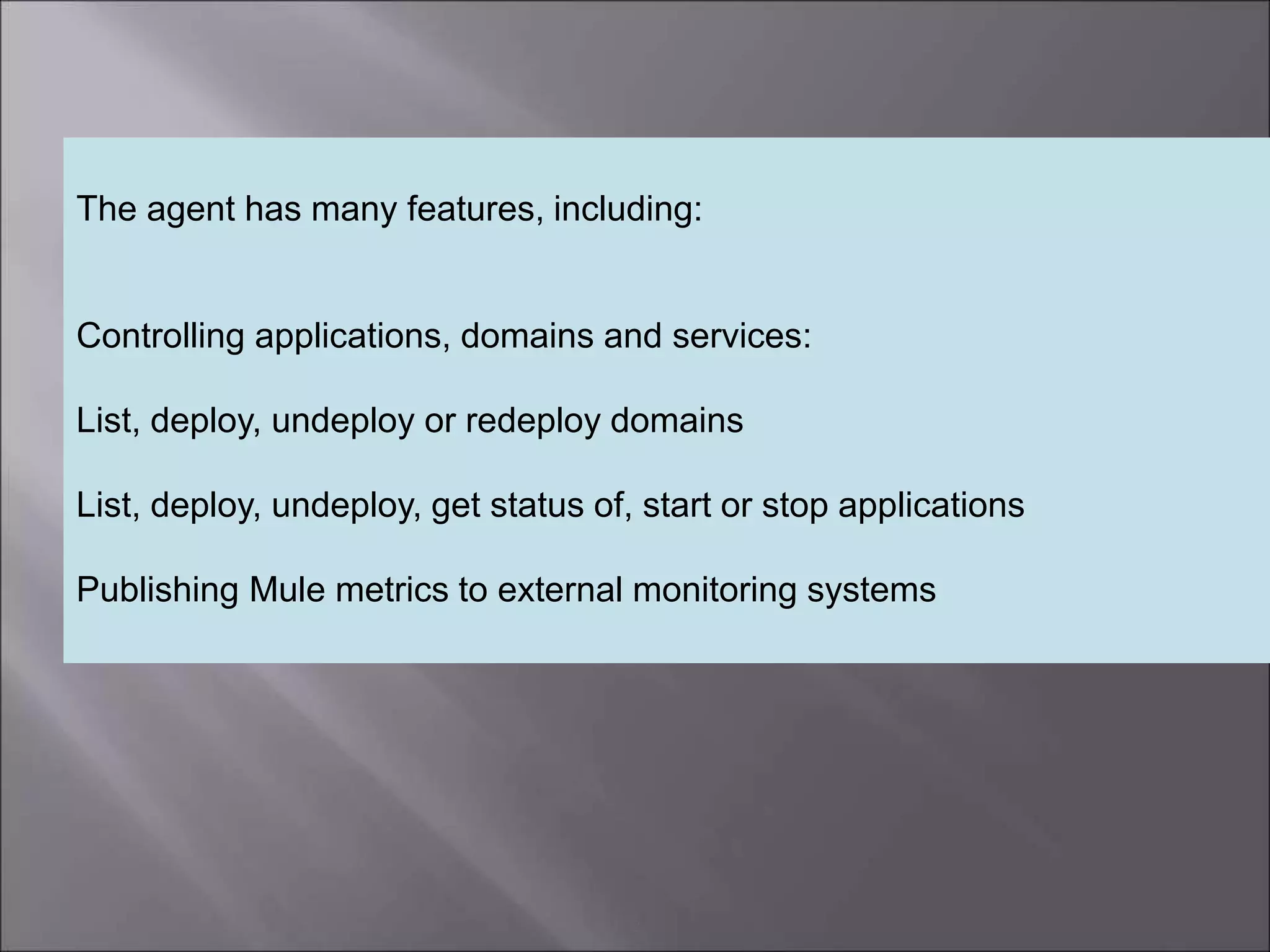 The agent has many features, including:

Controlling applications, domains and services:

List, deploy, undeploy or redeploy domains

List, deploy, undeploy, get status of, start or stop applications

Publishing Mule metrics to external monitoring systems